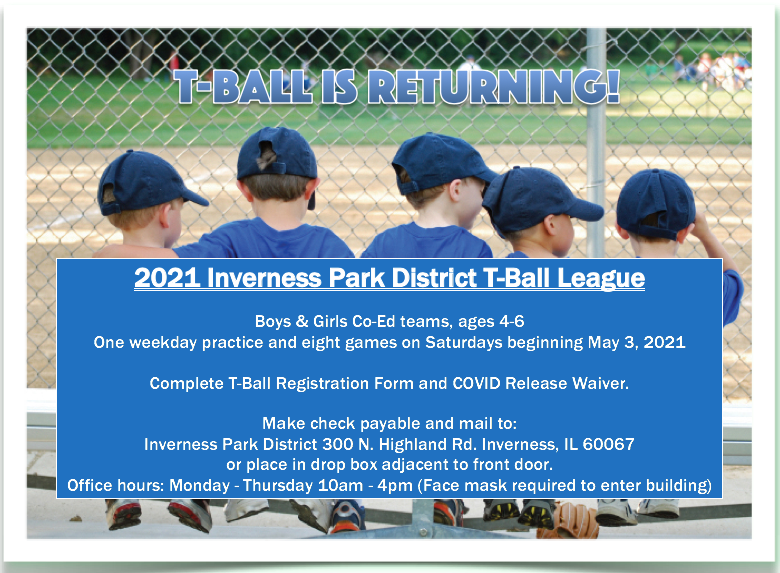 T-BALL IS RETURNING!

2021 Inverness Park District T-Ball League

Boys & Girls Co-Ed teams, ages 4-6
One weekday practice and eight games on Saturdays beginning May 3, 2021

Complete T-Ball Registration Form and COVID Release Waiver.

Make check payable and mail to:
Inverness Park District 300 N. Highland Rd. Inverness, IL 60067
or place in drop box adjacent to front door.
Office hours: Monday - Thursday 10am - 4pm (Face mask required to enter building)